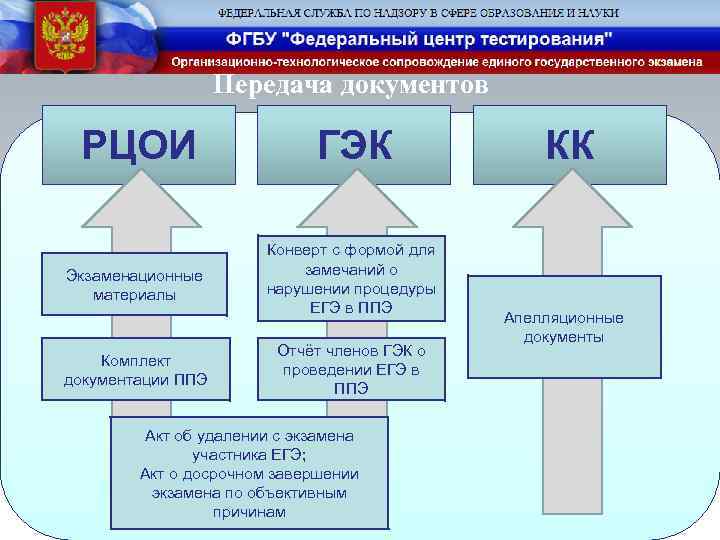 ФЕДЕРАЛЬНАЯ СЛУЖБА ПО НАДЗОРУ В СФЕРЕ ОБРАЗОВАНИЯ И НАУКИ

ФГБУ "Федеральный центр тестирования"

Организационно-технологическое сопровождение единого государственного экзамена

Передача документов

РЦОИ

ГЭК

КК

Экзаменационные материалы

Комплект документации ППЭ

Конверт с формой для замечаний о нарушении процедуры ЕГЭ в ППЭ

Отчёт членов ГЭК о проведении ЕГЭ в ППЭ

Апелляционные документы

Акт об удалении с экзамена участника ЕГЭ;
Акт о досрочном завершении экзамена по объективным причинам